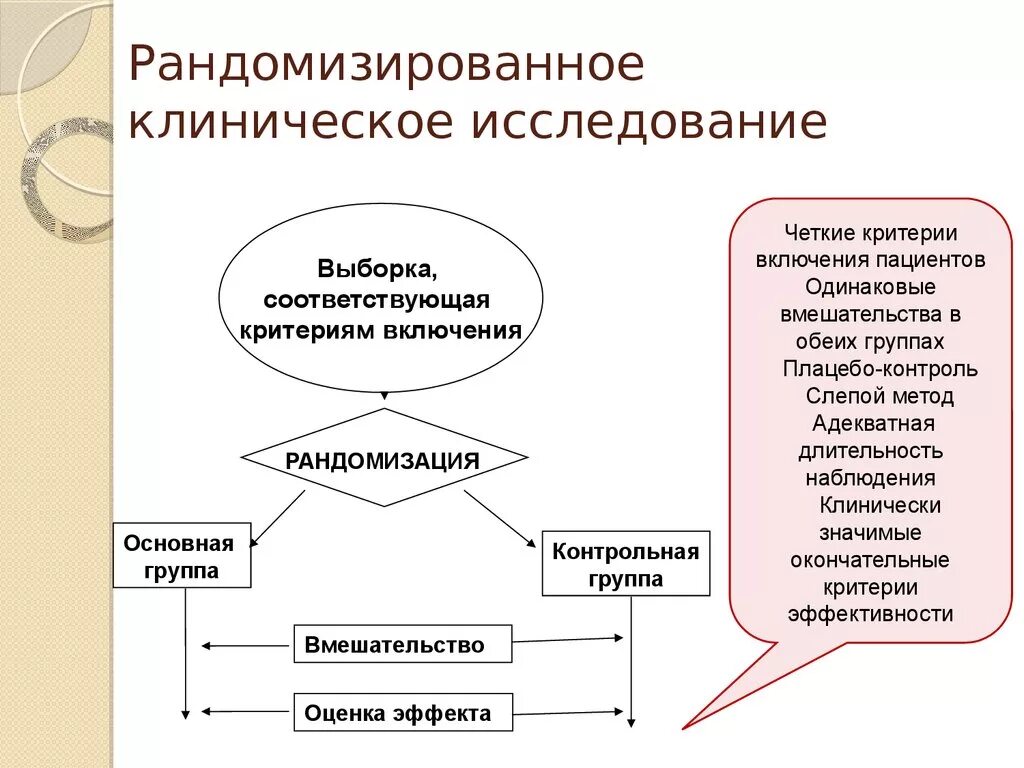 Рандомизированное клиническое исследование

Выборка, соответствующая критериям включения

РАНДОМИЗАЦИЯ

Основная группа

Контрольная группа

Вмешательство

Оценка эффекта

Четкие критерии включения пациентов
Одинаковые вмешательства в обеих группах
Плацебо-контроль
Слепой метод
Адекватная длительность наблюдения
Клинически значимые окончательные критерии эффективности